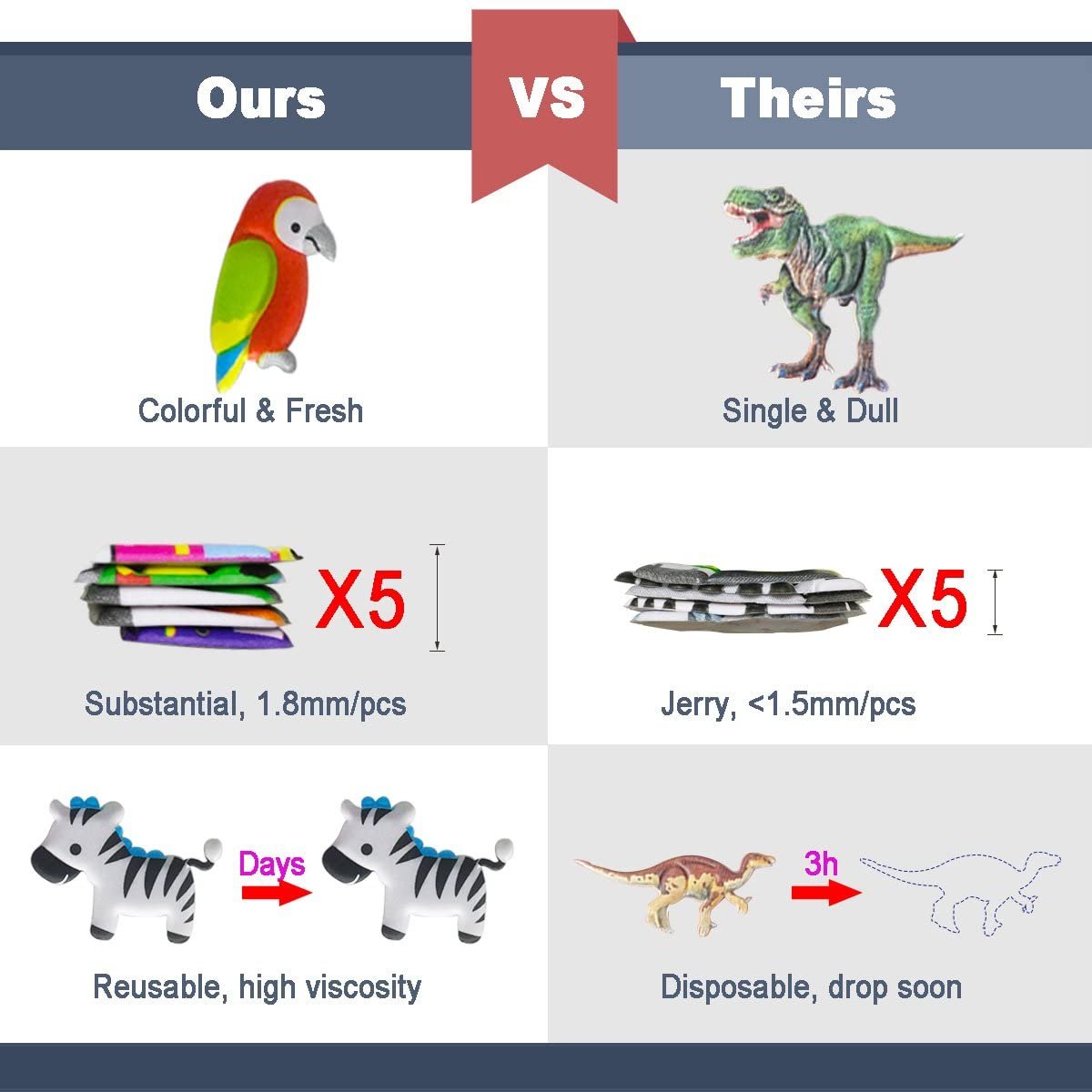 Ours VS Theirs

Colorful & Fresh

Single & Dull

X5

Substantial, 1.8mm/pcs

X5

Jerry, <1.5mm/pcs

Days

Reusable, high viscosity

3h

Disposable, drop soon